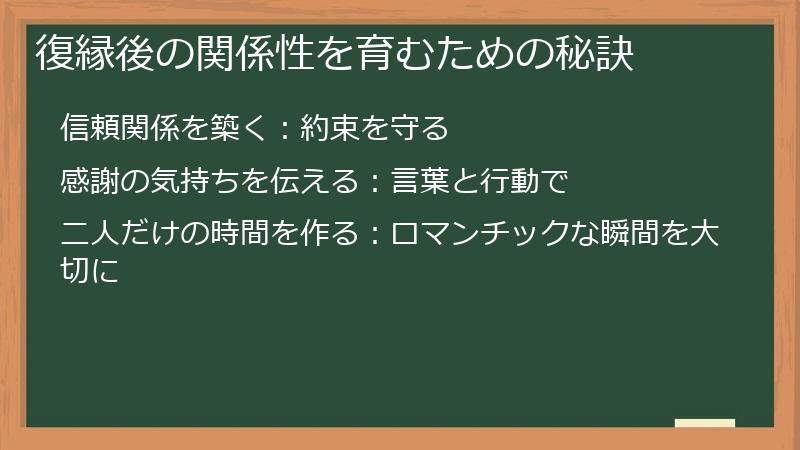 復縁後の関係性を育むための秘訣

信頼関係を築く：約束を守る

感謝の気持ちを伝える：言葉と行動で

二人だけの時間を作る：ロマンチックな瞬間を大切に